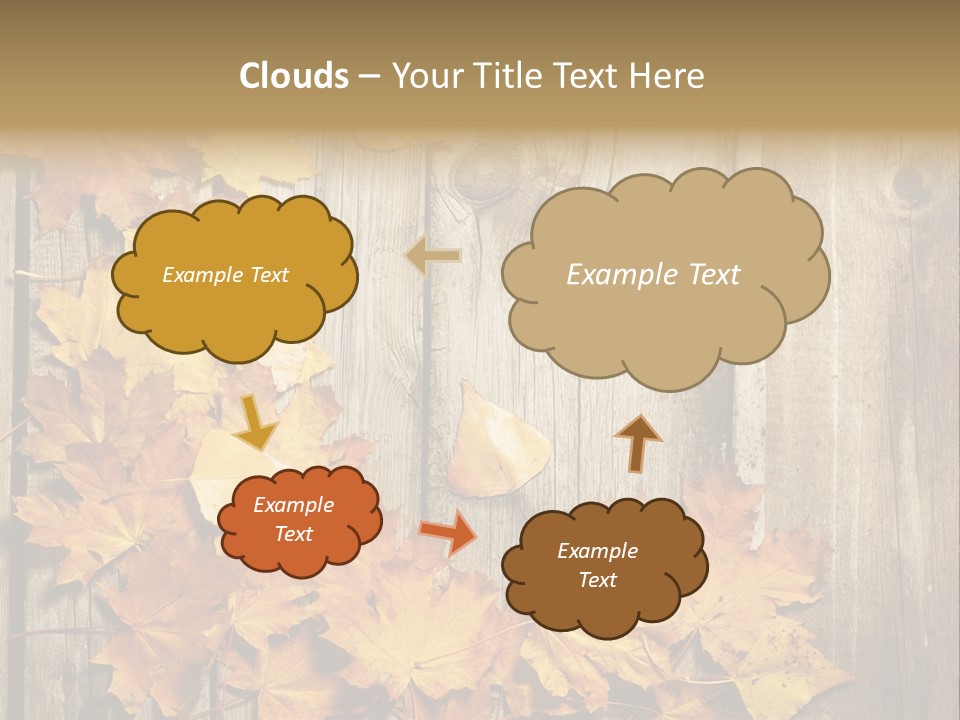 Clouds – Your Title Text Here

Example Text

Example Text

Example Text

Example Text